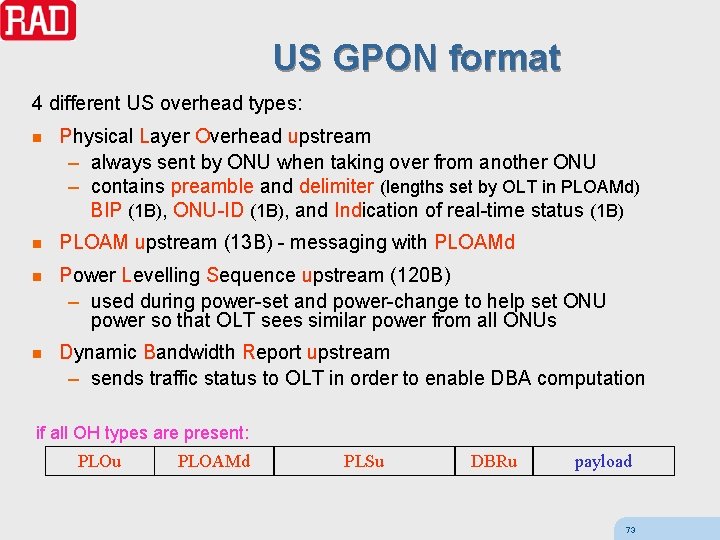 RAD

US GPON format

4 different US overhead types:

- Physical Layer Overhead upstream
  – always sent by ONU when taking over from another ONU
  – contains preamble and delimiter (lengths set by OLT in PLOAMd) BIP (1B), ONU-ID (1B), and Indication of real-time status (1B)
- PLOAM upstream (13B) - messaging with PLOAMd
- Power Levelling Sequence upstream (120B)
  – used during power-set and power-change to help set ONU power so that OLT sees similar power from all ONUs
- Dynamic Bandwidth Report upstream
  – sends traffic status to OLT in order to enable DBA computation

if all OH types are present:

| PLOu | PLOAMd | PLSu | DBRu | payload |
|---|---|---|---|---|

73